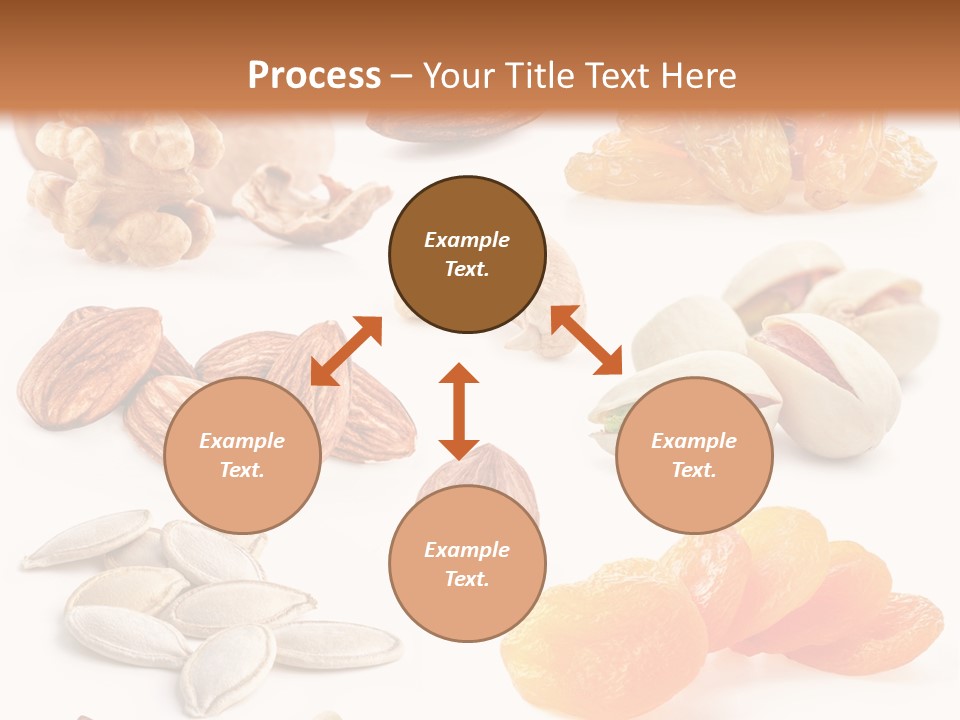 Process – Your Title Text Here

Example Text.

Example Text.

Example Text.

Example Text.